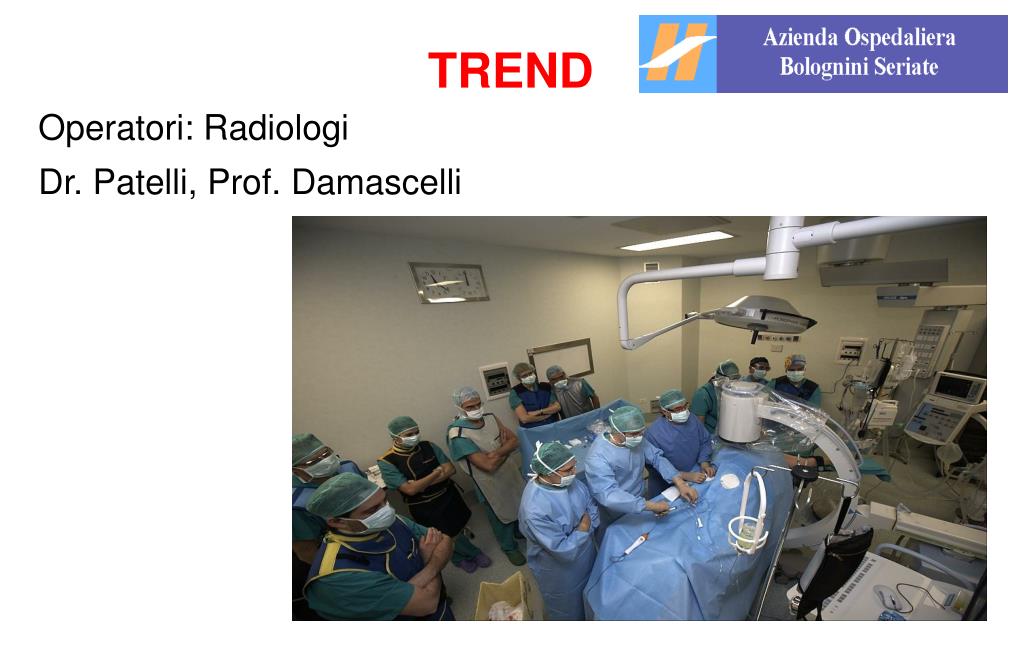 TREND

Azienda Ospedaliera
Bolognini Seriate

Operatori: Radiologi

Dr. Patelli, Prof. Damascelli